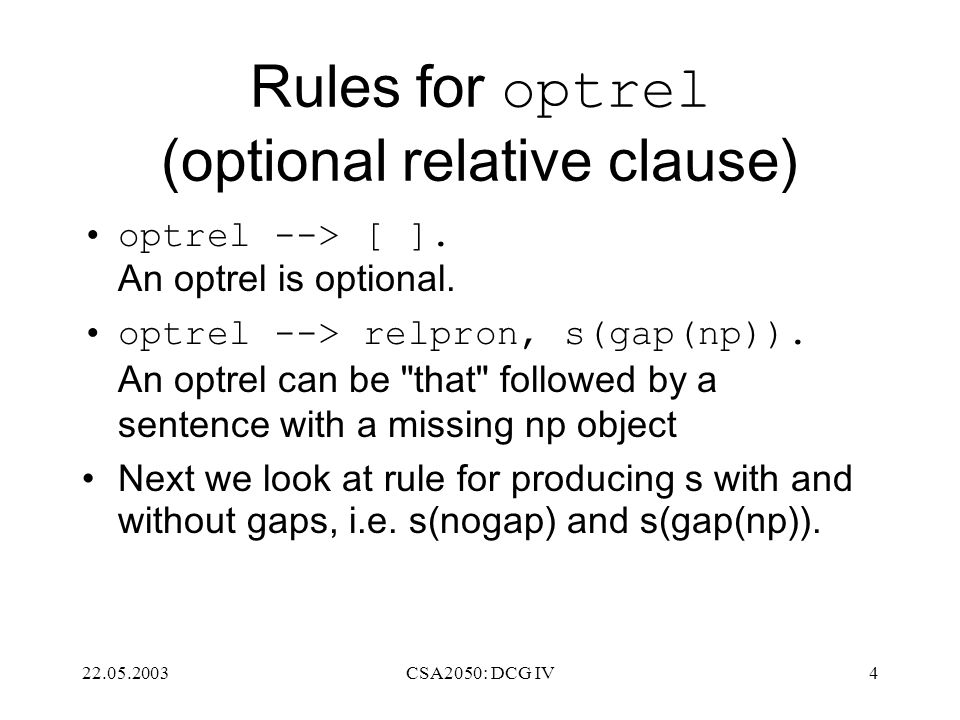 Rules for optrel
(optional relative clause)

• optrel --> [ ].
An optrel is optional.

• optrel --> relpron, s(gap(np)).
An optrel can be "that" followed by a sentence with a missing np object

• Next we look at rule for producing s with and without gaps, i.e. s(nogap) and s(gap(np)).

22.05.2003 CSA2050: DCG IV 4